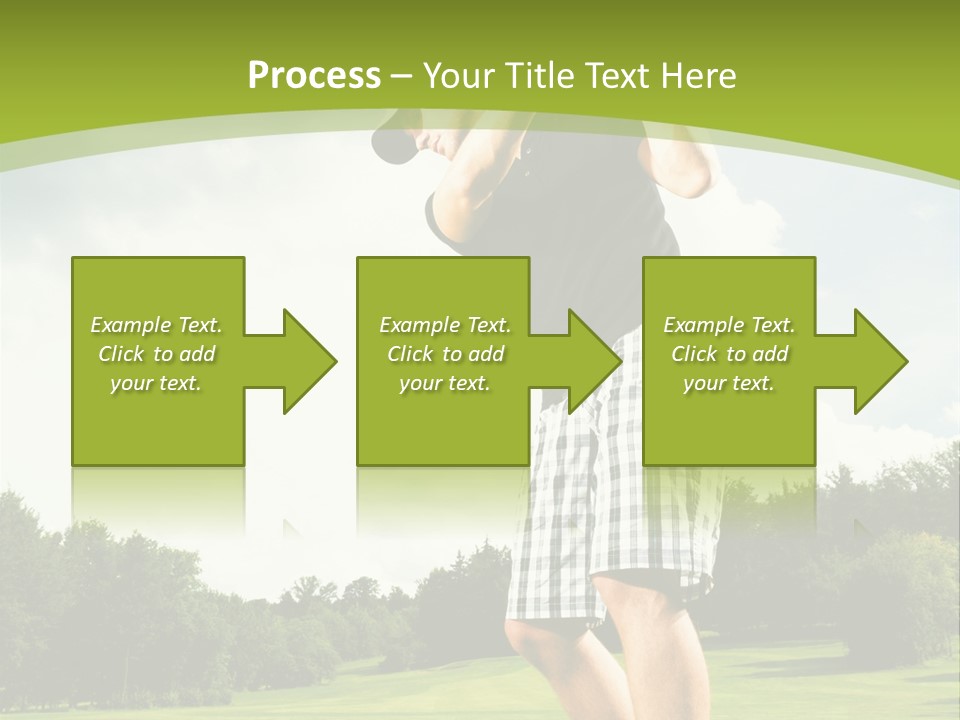 Process – Your Title Text Here

Example Text. Click to add your text.

Example Text. Click to add your text.

Example Text. Click to add your text.